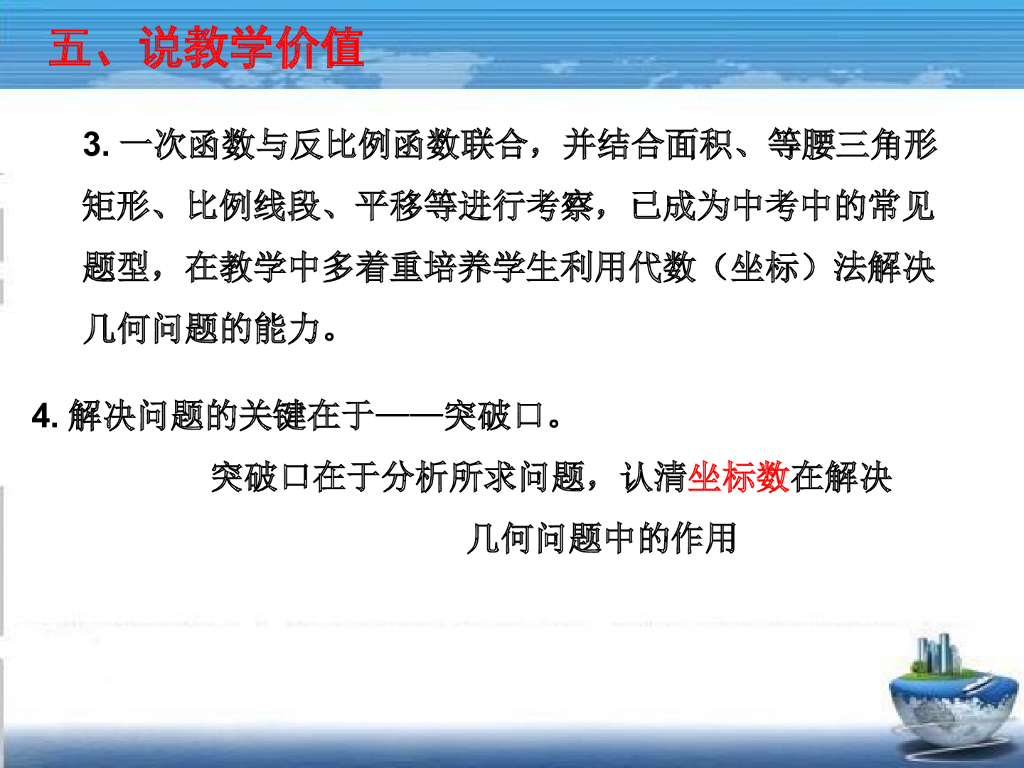 五、说教学价值

3. 一次函数与反比例函数联合，并结合面积、等腰三角形矩形、比例线段、平移等进行考察，已成为中考中的常见题型，在教学中多着重培养学生利用代数（坐标）法解决几何问题的能力。

4. 解决问题的关键在于——突破口。

突破口在于分析所求问题，认清坐标数在解决几何问题中的作用